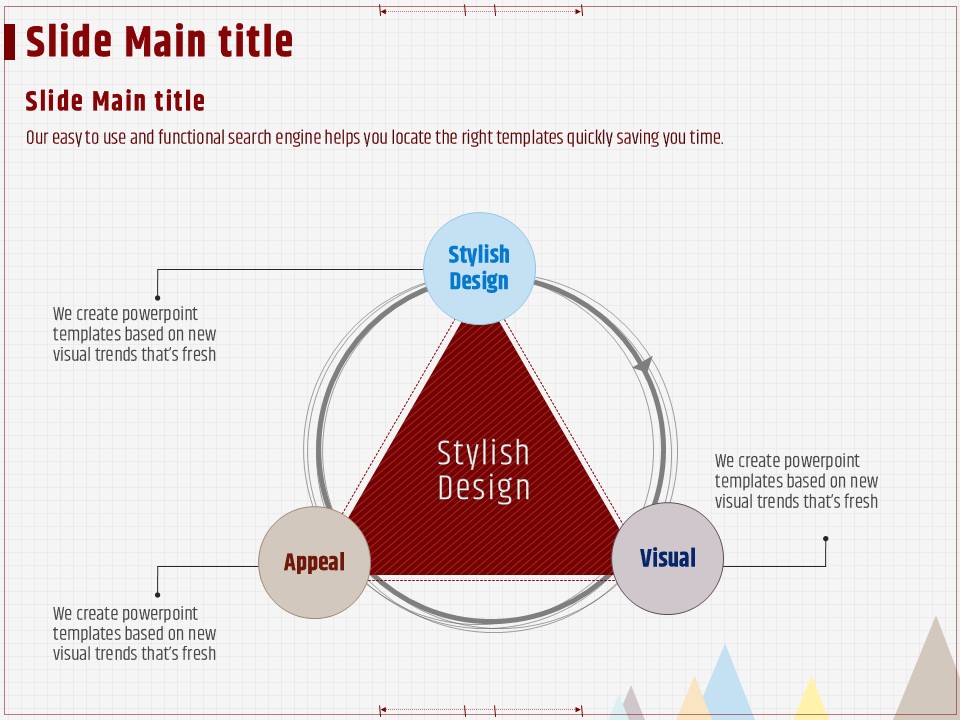 Slide Main title

Slide Main title

Our easy to use and functional search engine helps you locate the right templates quickly saving you time.

Stylish Design

We create powerpoint templates based on new visual trends that's fresh

Stylish Design

We create powerpoint templates based on new visual trends that's fresh

Appeal

Visual

We create powerpoint templates based on new visual trends that's fresh